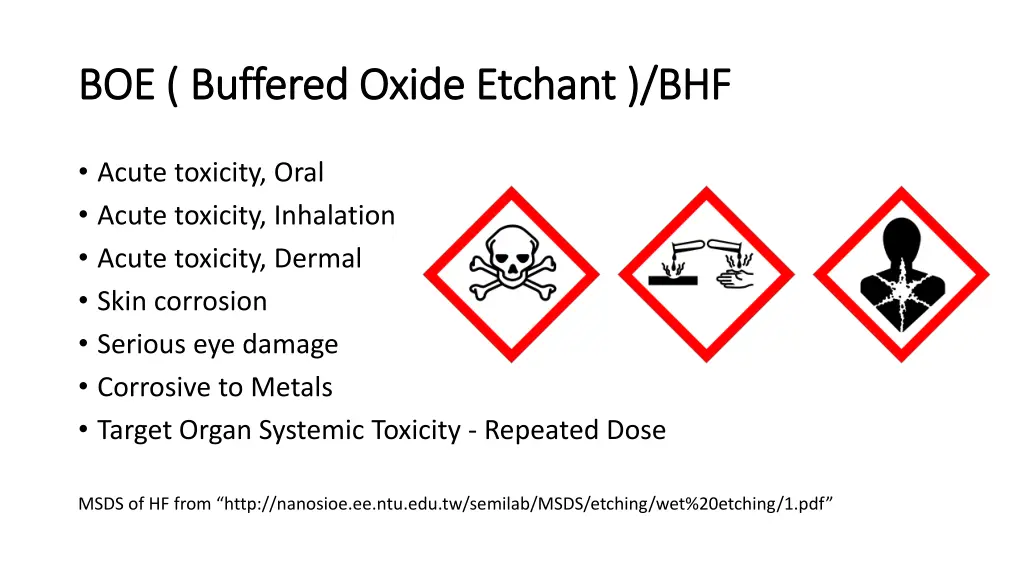 BOE ( Buffered Oxide Etchant )/BHF

• Acute toxicity, Oral
• Acute toxicity, Inhalation
• Acute toxicity, Dermal
• Skin corrosion
• Serious eye damage
• Corrosive to Metals
• Target Organ Systemic Toxicity - Repeated Dose

MSDS of HF from “http://nanosioe.ee.ntu.edu.tw/semilab/MSDS/etching/wet%20etching/1.pdf”